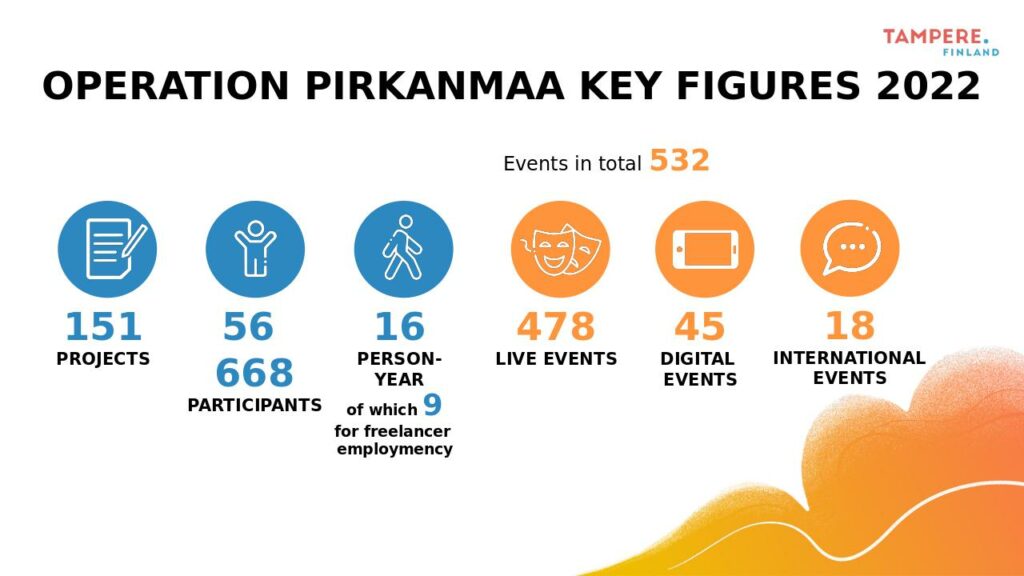 TAMPERE.
FINLAND

OPERATION PIRKANMAA KEY FIGURES 2022

Events in total 532

151
PROJECTS

56 668
PARTICIPANTS

16
PERSON-YEAR
of which 9 for freelancer employmency

478
LIVE EVENTS

45
DIGITAL EVENTS

18
INTERNATIONAL EVENTS